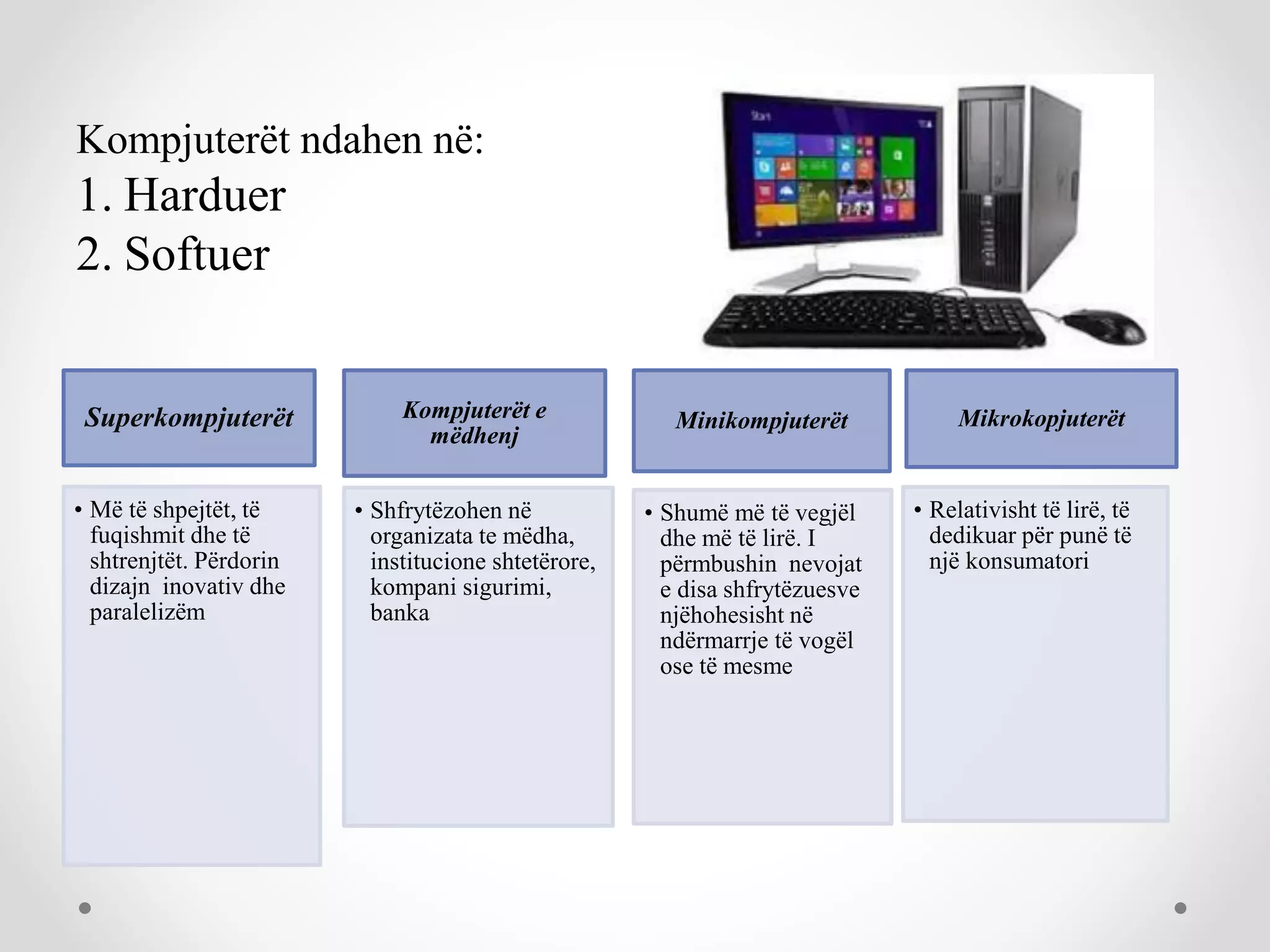 Kompjuterët ndahen në:
1. Harduer
2. Softuer

Start

Superkompjuterët

• Më të shpejtët, të fuqishmit dhe të shtrenjtët. Përdorin dizajn inovativ dhe paralelizëm

Kompjuterët e mëdhenj

• Shfrytëzohen në organizata te mëdha, institucione shtetërore, kompani sigurimi, banka

Minikompjuterët

• Shumë më të vegjël dhe më të lirë. I përmbushin nevojat e disa shfrytëzuesve njëhohesisht në ndërmarrje të vogël ose të mesme

Mikrokopjuterët

• Relativisht të lirë, të dedikuar për punë të një konsumatori